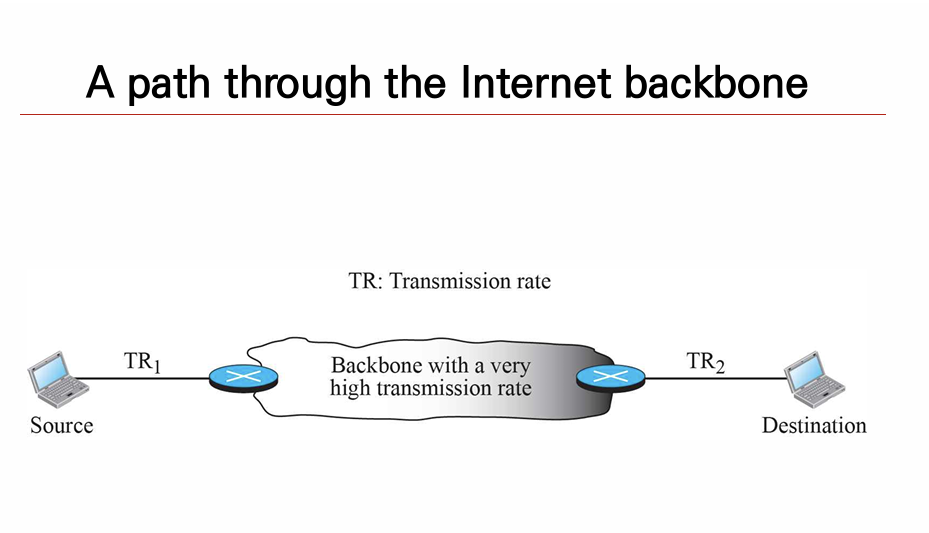 A path through the Internet backbone

TR: Transmission rate

$TR_1$

Backbone with a very high transmission rate

$TR_2$

Source

Destination